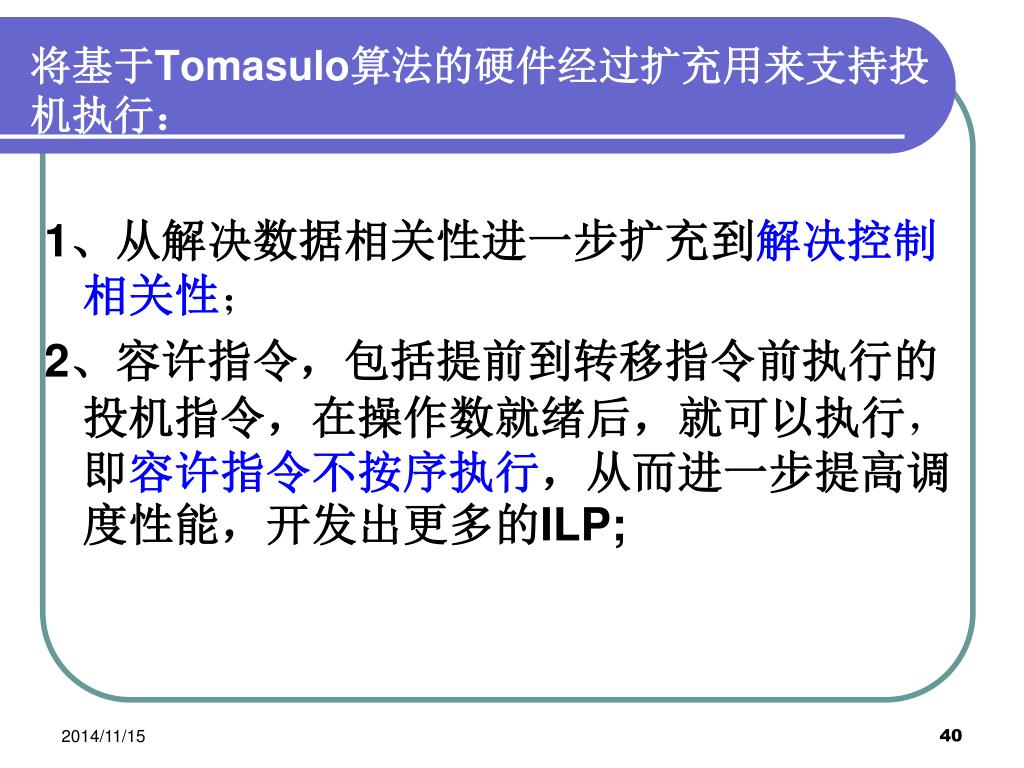 将基于Tomasulo算法的硬件经过扩充用来支持投机执行：

1、从解决数据相关性进一步扩充到解决控制相关性；

2、容许指令，包括提前到转移指令前执行的投机指令，在操作数就绪后，就可以执行，即容许指令不按序执行，从而进一步提高调度性能，开发出更多的ILP;

2014/11/15

40